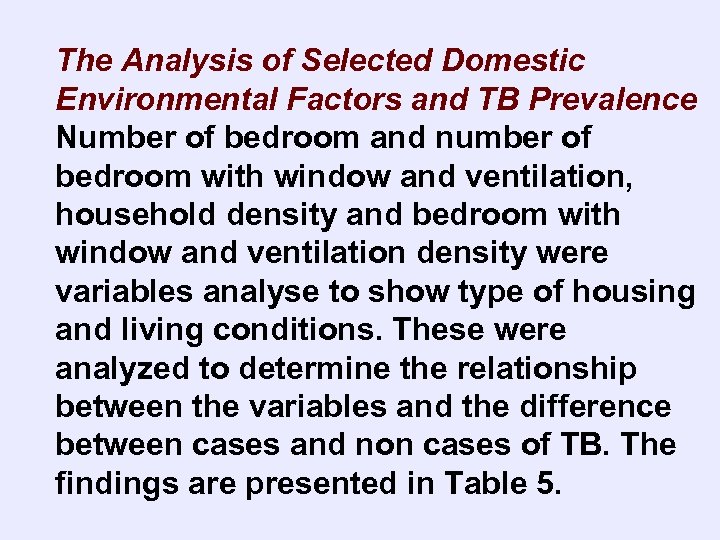 The Analysis of Selected Domestic Environmental Factors and TB Prevalence

Number of bedroom and number of bedroom with window and ventilation, household density and bedroom with window and ventilation density were variables analyse to show type of housing and living conditions. These were analyzed to determine the relationship between the variables and the difference between cases and non cases of TB. The findings are presented in Table 5.